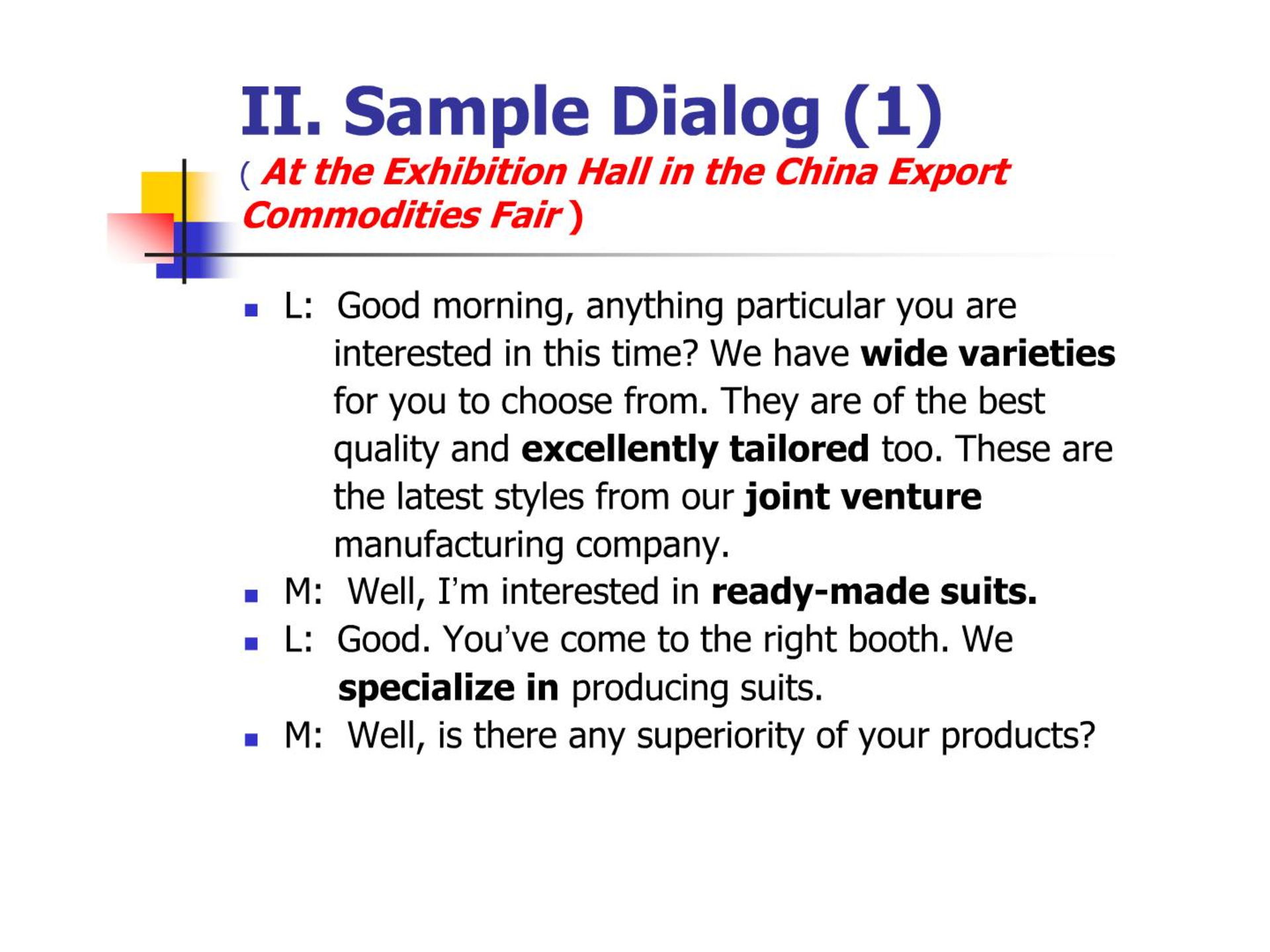 II. Sample Dialog (1)
( At the Exhibition Hall in the China Export Commodities Fair )

- L: Good morning, anything particular you are interested in this time? We have wide varieties for you to choose from. They are of the best quality and excellently tailored too. These are the latest styles from our joint venture manufacturing company.
- M: Well, I'm interested in ready-made suits.
- L: Good. You've come to the right booth. We specialize in producing suits.
- M: Well, is there any superiority of your products?